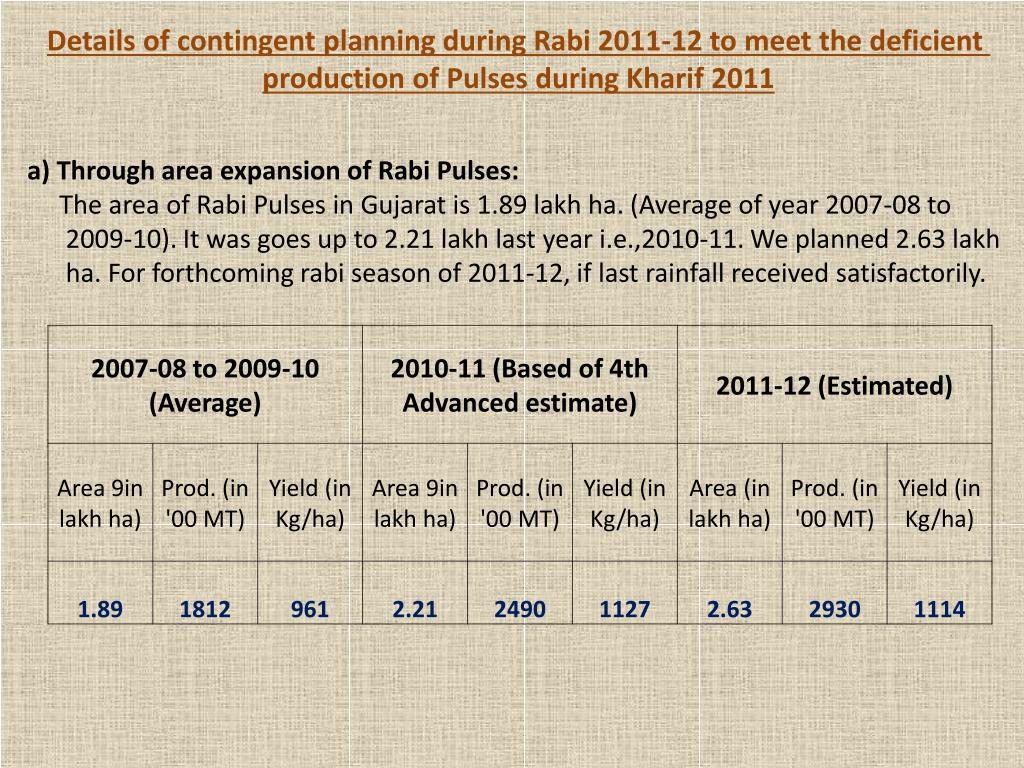 Details of contingent planning during Rabi 2011-12 to meet the deficient production of Pulses during Kharif 2011

a) Through area expansion of Rabi Pulses:
The area of Rabi Pulses in Gujarat is 1.89 lakh ha. (Average of year 2007-08 to 2009-10). It was goes up to 2.21 lakh last year i.e.,2010-11. We planned 2.63 lakh ha. For forthcoming rabi season of 2011-12, if last rainfall received satisfactorily.

| 2007-08 to 2009-10 (Average) | | | 2010-11 (Based of 4th Advanced estimate) | | | 2011-12 (Estimated) | | |
|---|---|---|---|---|---|---|---|---|
| Area 9in lakh ha) | Prod. (in '00 MT) | Yield (in Kg/ha) | Area 9in lakh ha) | Prod. (in '00 MT) | Yield (in Kg/ha) | Area (in lakh ha) | Prod. (in '00 MT) | Yield (in Kg/ha) |
| 1.89 | 1812 | 961 | 2.21 | 2490 | 1127 | 2.63 | 2930 | 1114 |